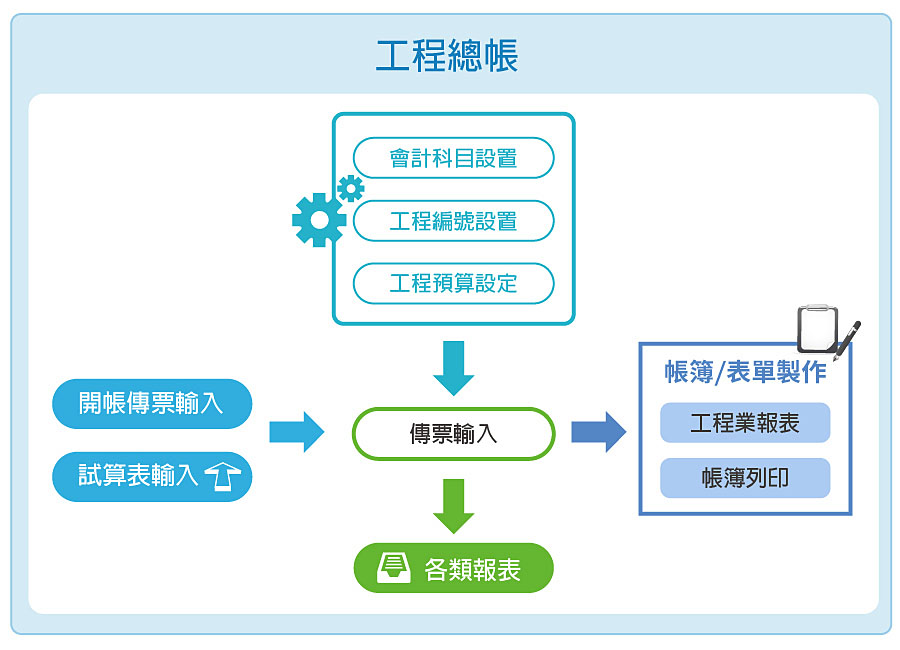 工程總帳

會計科目設置

工程編號設置

工程預算設定

開帳傳票輸入

試算表輸入

傳票輸入

帳簿/表單製作

工程業報表

帳簿列印

各類報表